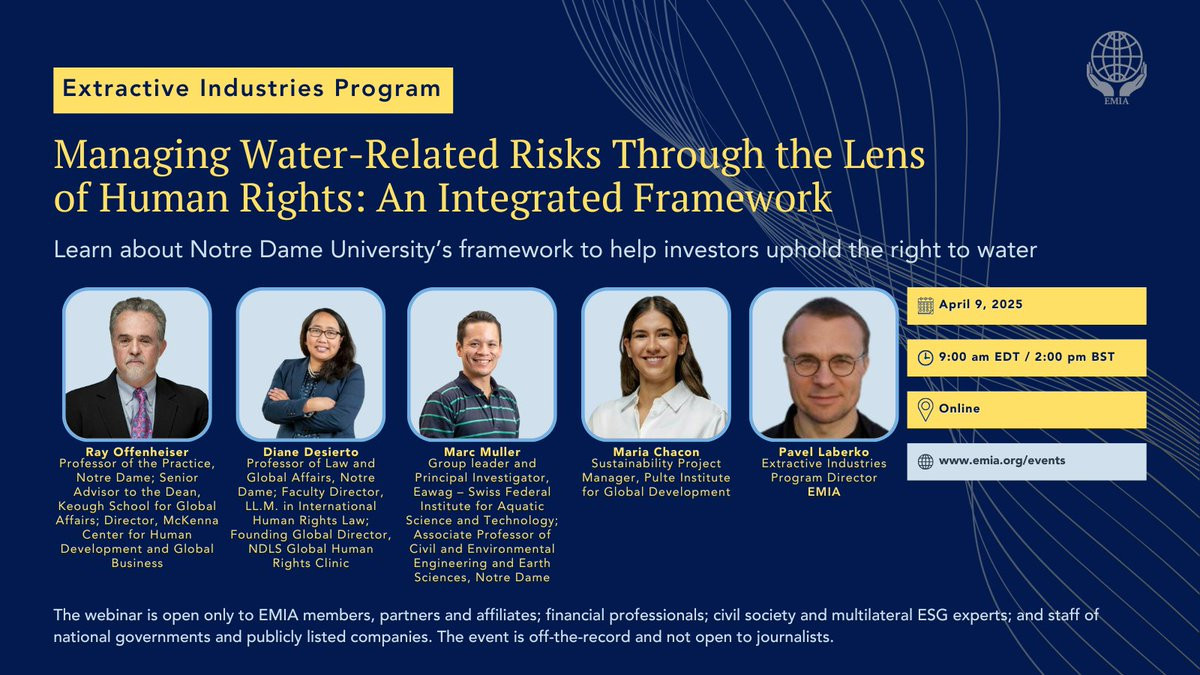 EMIA

Extractive Industries Program

Managing Water-Related Risks Through the Lens of Human Rights: An Integrated Framework

Learn about Notre Dame University's framework to help investors uphold the right to water

Ray Offenheiser
Professor of the Practice, Notre Dame; Senior Advisor to the Dean, Keough School for Global Affairs; Director, McKenna Center for Human Development and Global Business

Diane Desierto
Professor of Law and Global Affairs, Notre Dame; Faculty Director, LL.M. in International Human Rights Law; Founding Global Director, NDLS Global Human Rights Clinic

Marc Muller
Group leader and Principal Investigator, Eawag – Swiss Federal Institute for Aquatic Science and Technology; Associate Professor of Civil and Environmental Engineering and Earth Sciences, Notre Dame

Maria Chacon
Sustainability Project Manager, Pulte Institute for Global Development

Pavel Laberko
Extractive Industries Program Director
EMIA

April 9, 2025

9:00 am EDT / 2:00 pm BST

Online

www.emia.org/events

The webinar is open only to EMIA members, partners and affiliates; financial professionals; civil society and multilateral ESG experts; and staff of national governments and publicly listed companies. The event is off-the-record and not open to journalists.